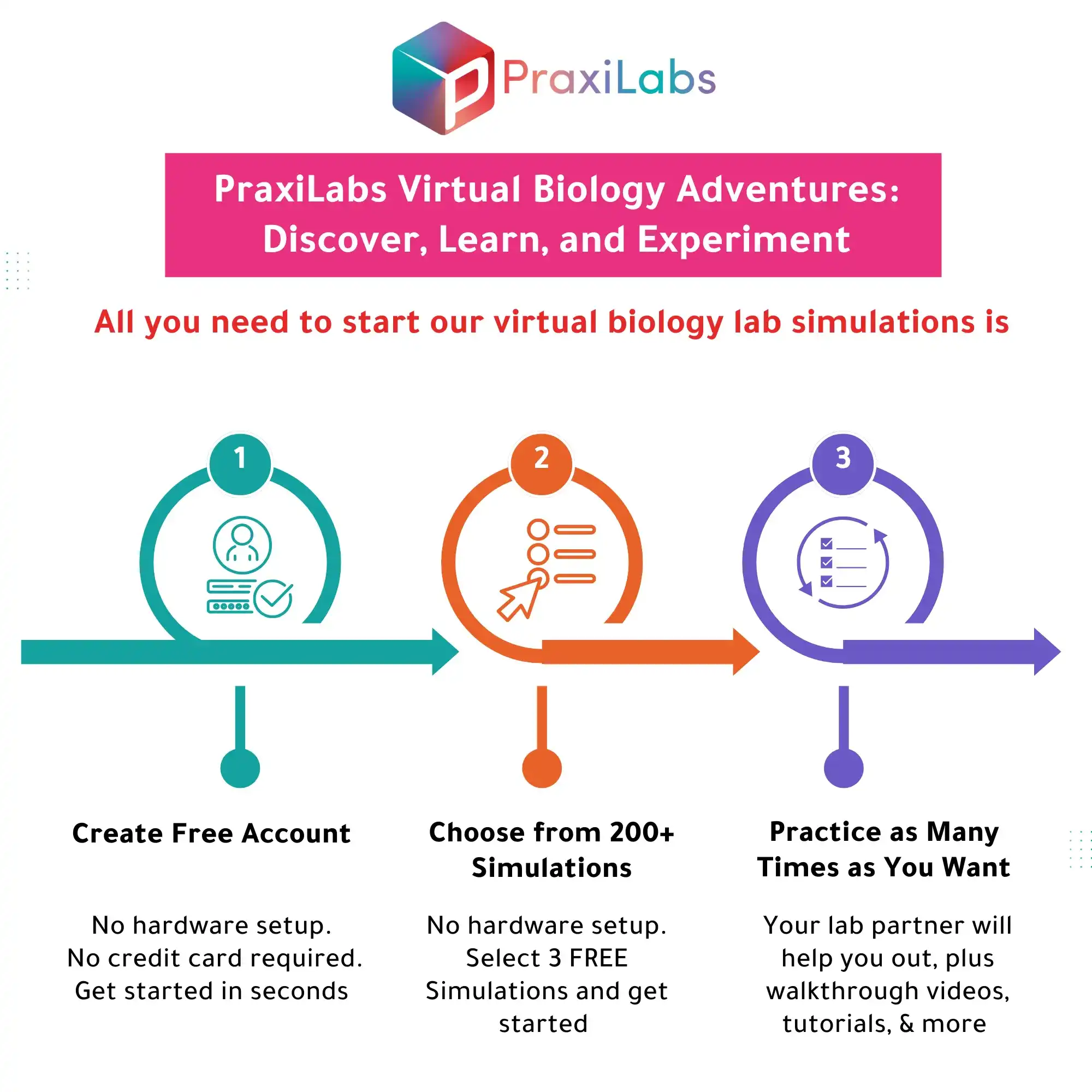 PraxiLabs

PraxiLabs Virtual Biology Adventures: Discover, Learn, and Experiment

All you need to start our virtual biology lab simulations is

1

2

3

Create Free Account

No hardware setup.
No credit card required.
Get started in seconds

Choose from 200+ Simulations

No hardware setup.
Select 3 FREE Simulations and get started

Practice as Many Times as You Want

Your lab partner will help you out, plus walkthrough videos, tutorials, & more